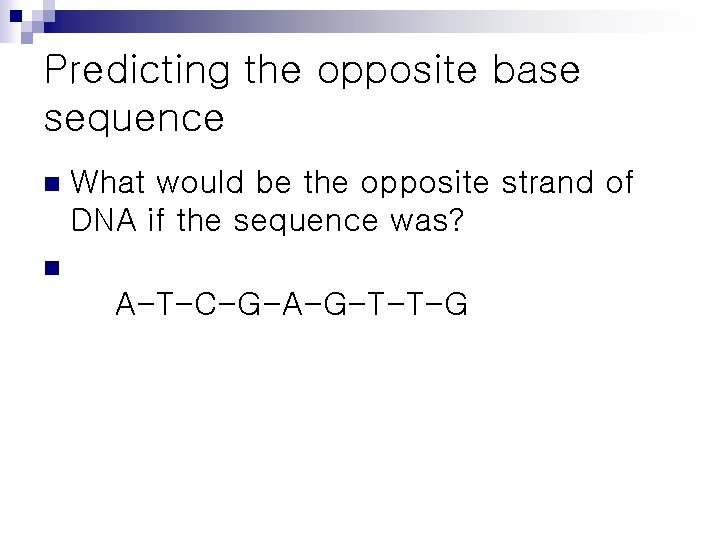 Predicting the opposite base sequence

What would be the opposite strand of DNA if the sequence was?

A-T-C-G-A-G-T-T-G